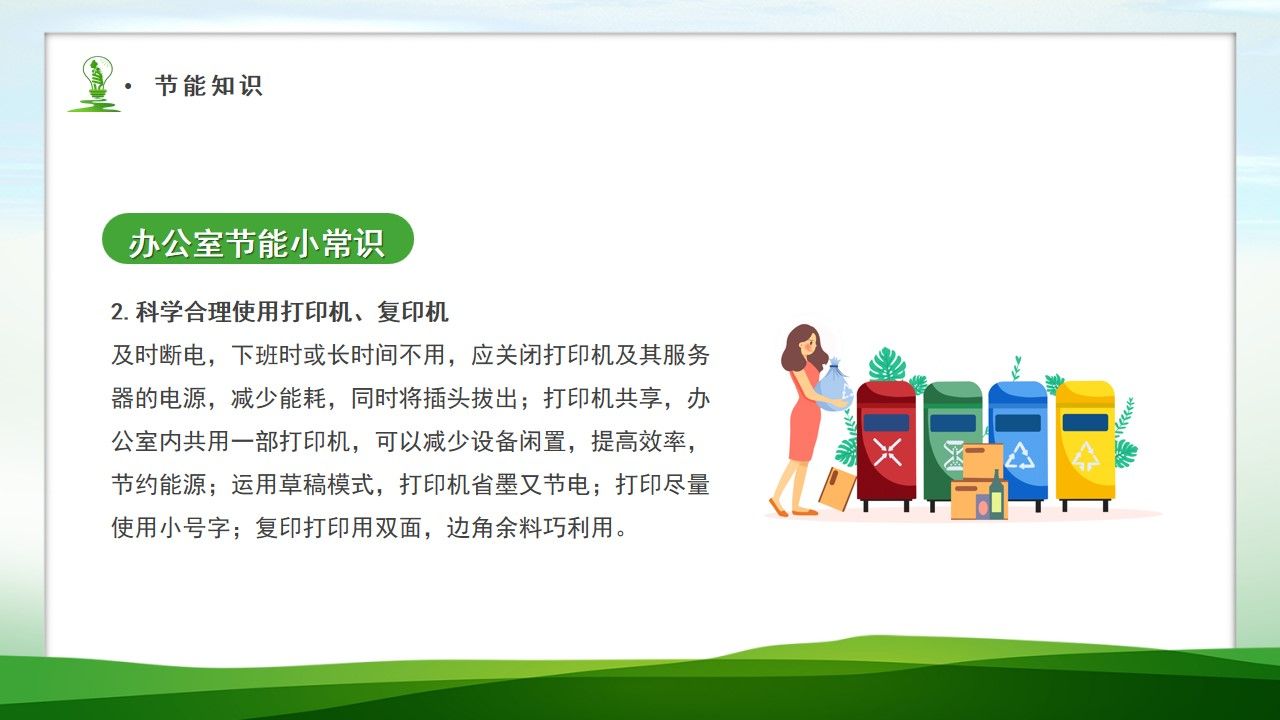 • 节能知识

办公室节能小常识

2. 科学合理使用打印机、复印机

及时断电，下班时或长时间不用，应关闭打印机及其服务器的电源，减少能耗，同时将插头拔出；打印机共享，办公室内共用一部打印机，可以减少设备闲置，提高效率，节约能源；运用草稿模式，打印机省墨又节电；打印尽量使用小号字；复印打印用双面，边角余料巧利用。